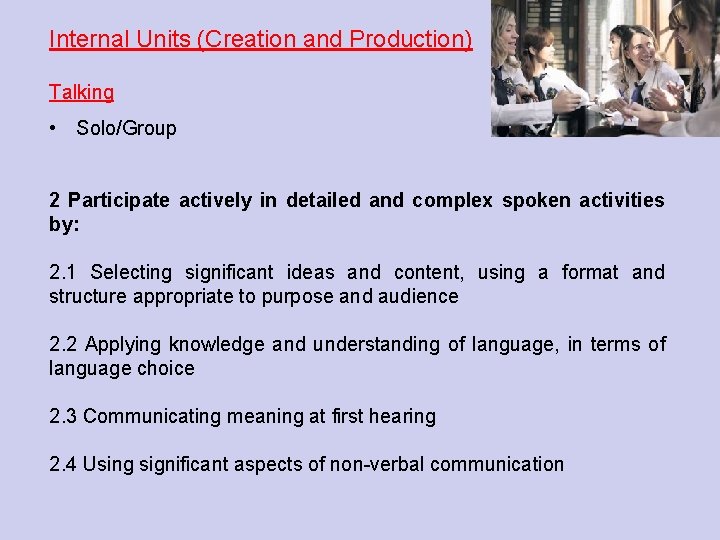 Internal Units (Creation and Production)

Talking

• Solo/Group

2 Participate actively in detailed and complex spoken activities by:

2.1 Selecting significant ideas and content, using a format and structure appropriate to purpose and audience

2.2 Applying knowledge and understanding of language, in terms of language choice

2.3 Communicating meaning at first hearing

2.4 Using significant aspects of non-verbal communication